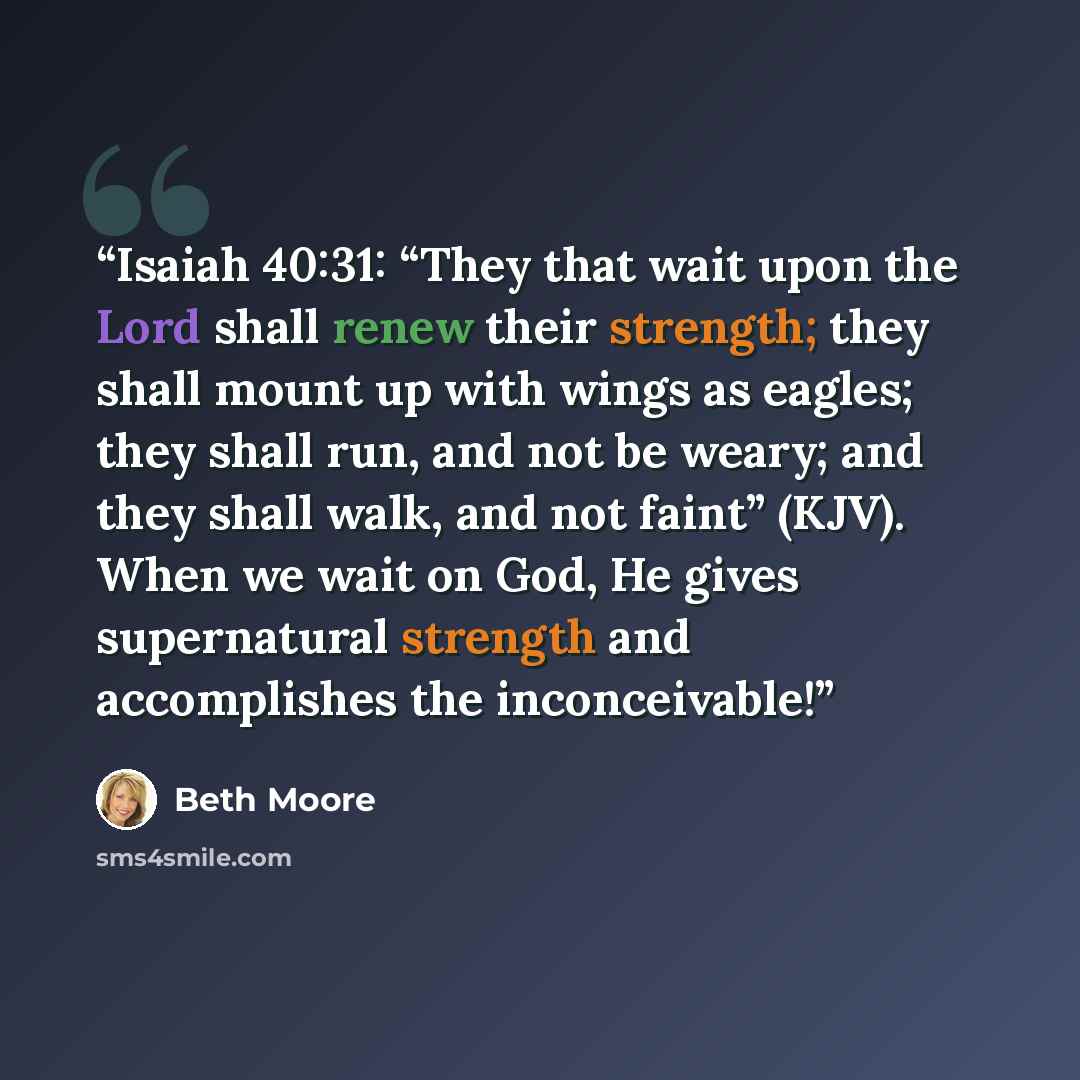 "Isaiah 40:31: "They that wait upon the Lord shall renew their strength; they shall mount up with wings as eagles; they shall run, and not be weary; and they shall walk, and not faint" (KJV). When we wait on God, He gives supernatural strength and accomplishes the inconceivable!"

Beth Moore

sms4smile.com